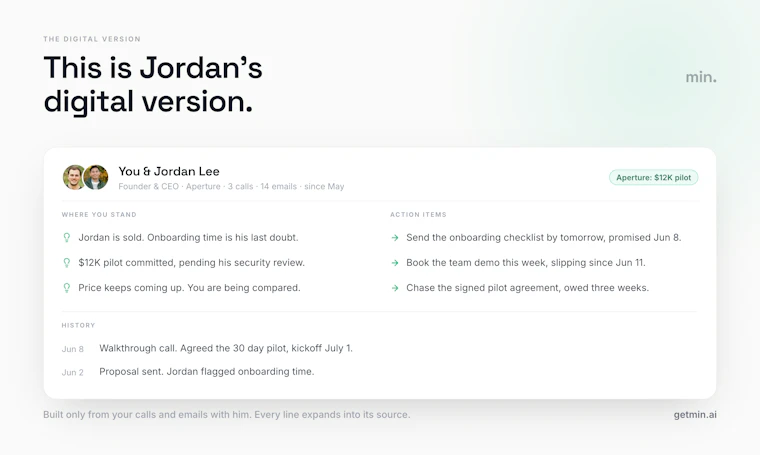 THE DIGITAL VERSION

This is Jordan's digital version.

min.

You & Jordan Lee
Founder & CEO · Aperture · 3 calls · 14 emails · since May

Aperture: $12K pilot

WHERE YOU STAND

Jordan is sold. Onboarding time is his last doubt.

$12K pilot committed, pending his security review.

Price keeps coming up. You are being compared.

ACTION ITEMS

→ Send the onboarding checklist by tomorrow, promised Jun 8.

→ Book the team demo this week, slipping since Jun 11.

→ Chase the signed pilot agreement, owed three weeks.

HISTORY

Jun 8 Walkthrough call. Agreed the 30 day pilot, kickoff July 1.

Jun 2 Proposal sent. Jordan flagged onboarding time.

Built only from your calls and emails with him. Every line expands into its source.

getmin.ai